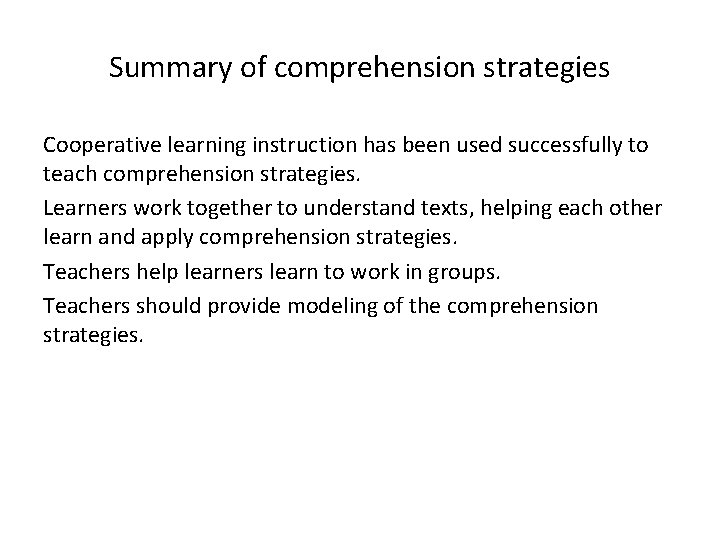 Summary of comprehension strategies

Cooperative learning instruction has been used successfully to teach comprehension strategies.

Learners work together to understand texts, helping each other learn and apply comprehension strategies.

Teachers help learners learn to work in groups.

Teachers should provide modeling of the comprehension strategies.